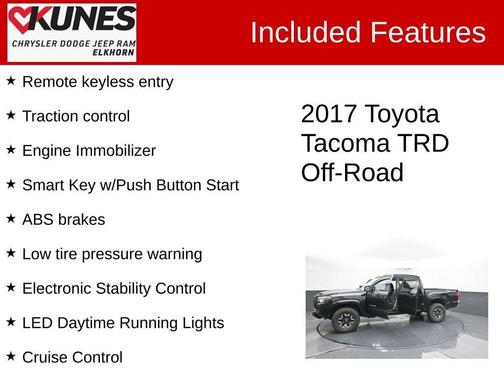 KUNES
CHRYSLER DODGE JEEP RAM
ELKHORN

Included Features

★ Remote keyless entry
★ Traction control
★ Engine Immobilizer
★ Smart Key w/Push Button Start
★ ABS brakes
★ Low tire pressure warning
★ Electronic Stability Control
★ LED Daytime Running Lights
★ Cruise Control

2017 Toyota Tacoma TRD Off-Road